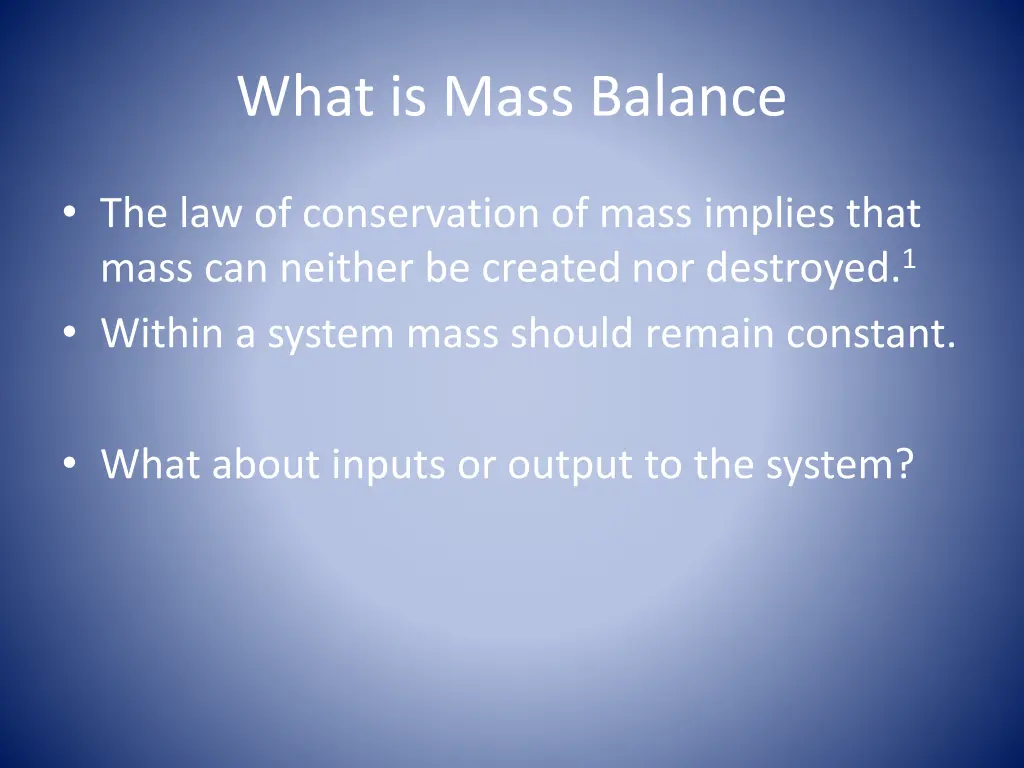 What is Mass Balance

• The law of conservation of mass implies that mass can neither be created nor destroyed.$^1$
• Within a system mass should remain constant.

• What about inputs or output to the system?